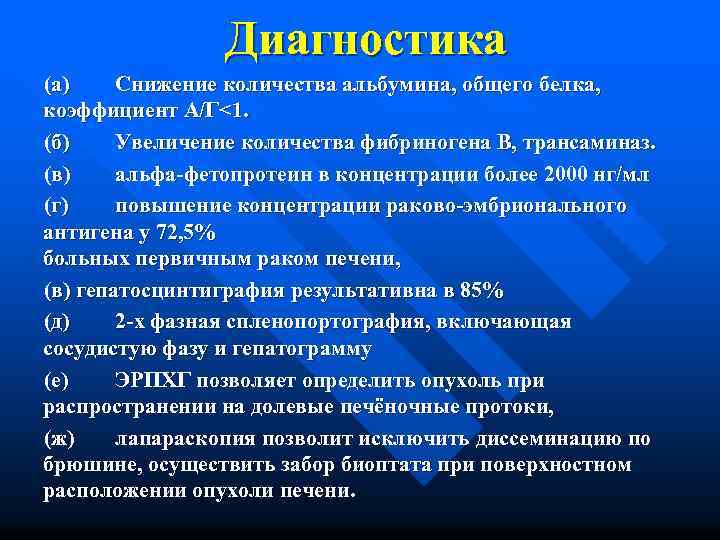 Диагностика

(а) Снижение количества альбумина, общего белка, коэффициент А/Г<1.

(б) Увеличение количества фибриногена В, трансаминаз.

(в) альфа-фетопротеин в концентрации более 2000 нг/мл

(г) повышение концентрации раково-эмбрионального антигена у 72,5%
больных первичным раком печени,

(в) гепатосцинтиграфия результативна в 85%

(д) 2-х фазная спленопортография, включающая сосудистую фазу и гепатограмму

(е) ЭРПХГ позволяет определить опухоль при распространении на долевые печёночные протоки,

(ж) лапараскопия позволит исключить диссеминацию по брюшине, осуществить забор биоптата при поверхностном расположении опухоли печени.